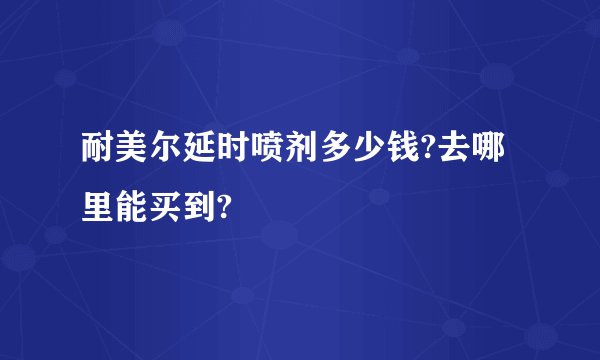 耐美尔延时喷剂多少钱?去哪里能买到?